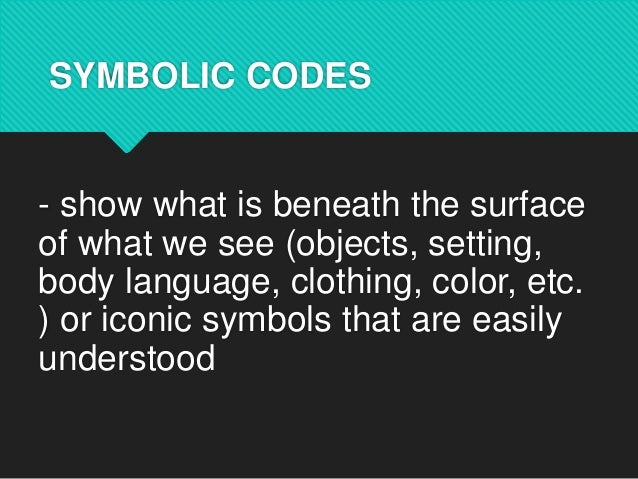 SYMBOLIC CODES

- show what is beneath the surface of what we see (objects, setting, body language, clothing, color, etc. ) or iconic symbols that are easily understood